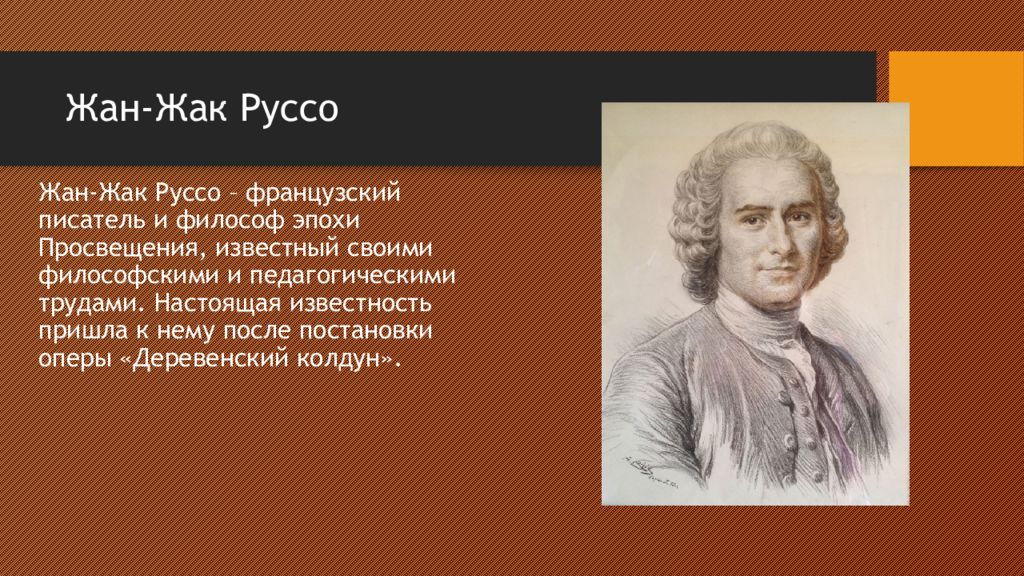 Жан-Жак Руссо

Жан-Жак Руссо – французский писатель и философ эпохи Просвещения, известный своими философскими и педагогическими трудами. Настоящая известность пришла к нему после постановки оперы «Деревенский колдун».